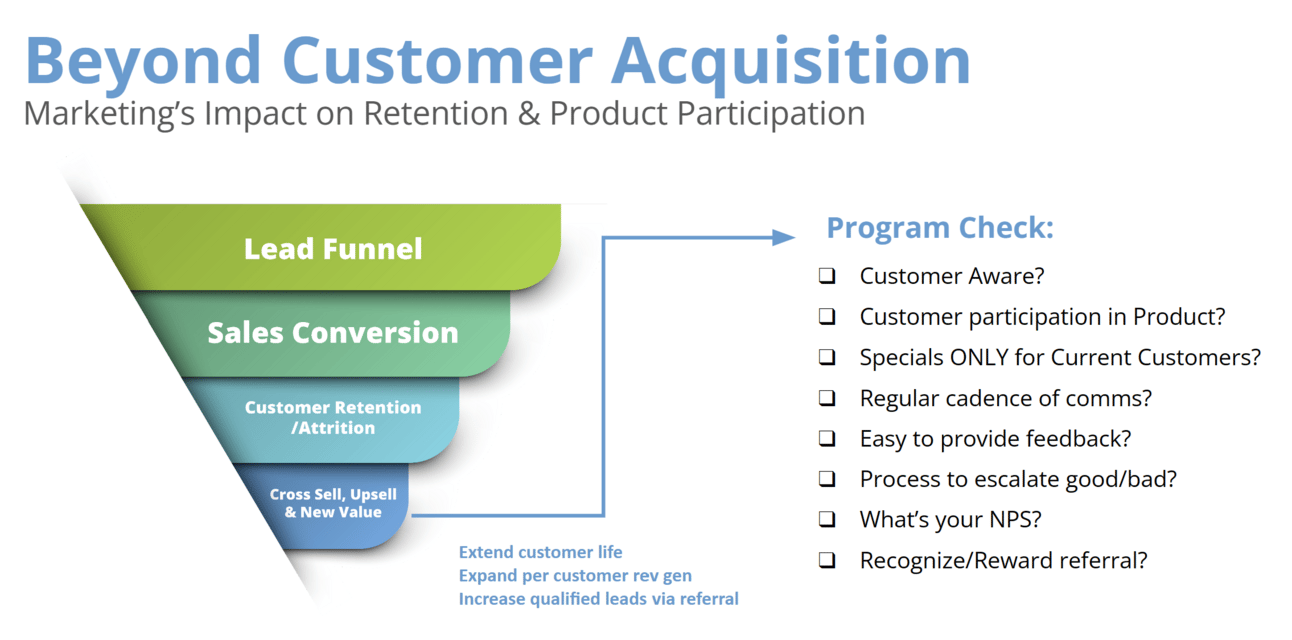 Beyond Customer Acquisition
Marketing's Impact on Retention & Product Participation

Lead Funnel

Sales Conversion

Customer Retention /Attrition

Cross Sell, Upsell & New Value

Extend customer life
Expand per customer rev gen
Increase qualified leads via referral

Program Check:

❑ Customer Aware?
❑ Customer participation in Product?
❑ Specials ONLY for Current Customers?
❑ Regular cadence of comms?
❑ Easy to provide feedback?
❑ Process to escalate good/bad?
❑ What's your NPS?
❑ Recognize/Reward referral?